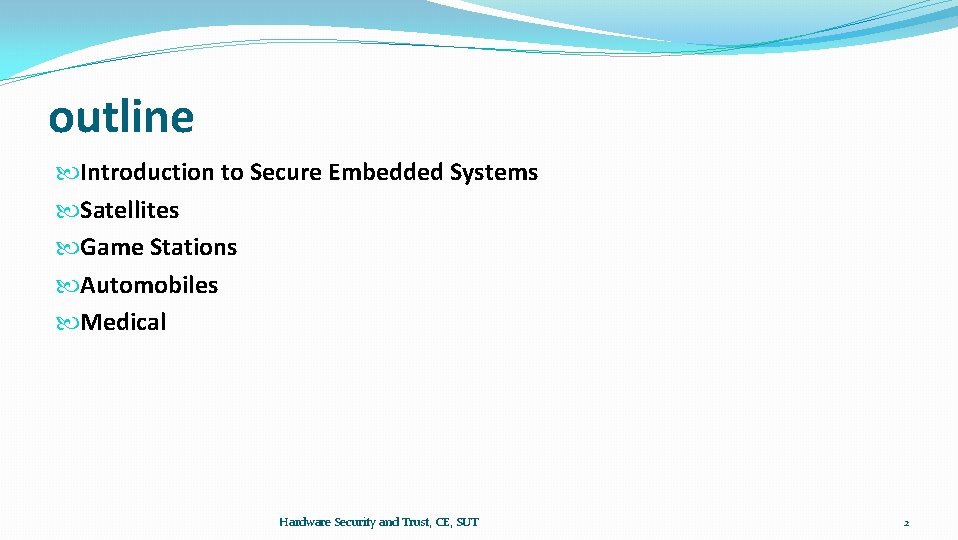 outline

Introduction to Secure Embedded Systems
Satellites
Game Stations
Automobiles
Medical

Hardware Security and Trust, CE, SUT

2